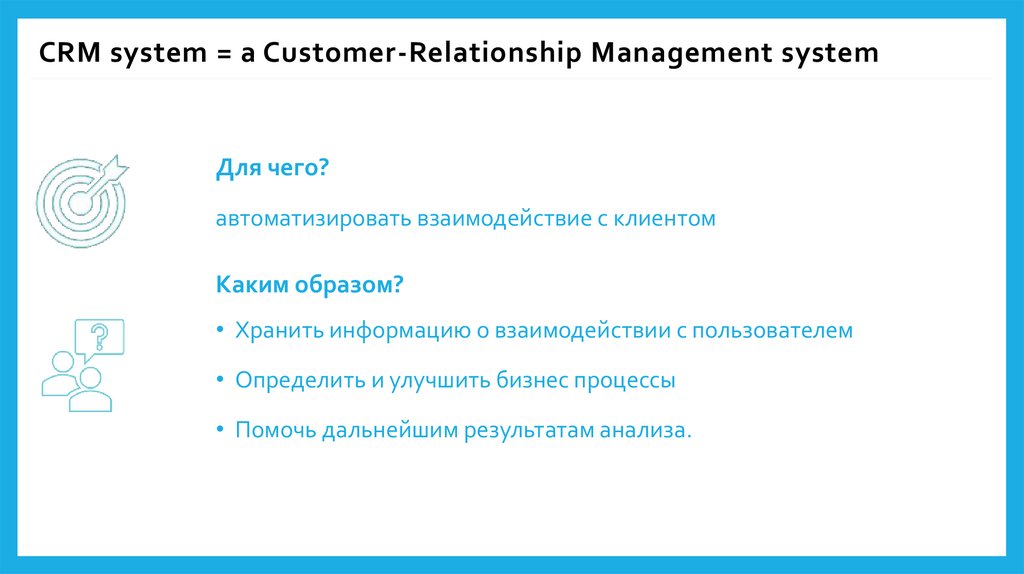 CRM system = a Customer-Relationship Management system

Для чего?

автоматизировать взаимодействие с клиентом

Каким образом?

• Хранить информацию о взаимодействии с пользователем

• Определить и улучшить бизнес процессы

• Помочь дальнейшим результатам анализа.

?